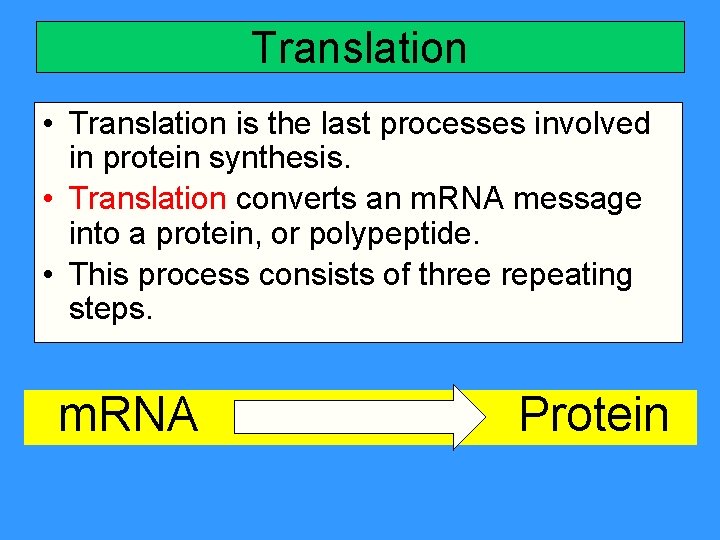 Translation

• Translation is the last processes involved in protein synthesis.

• Translation converts an mRNA message into a protein, or polypeptide.

• This process consists of three repeating steps.

mRNA

Protein